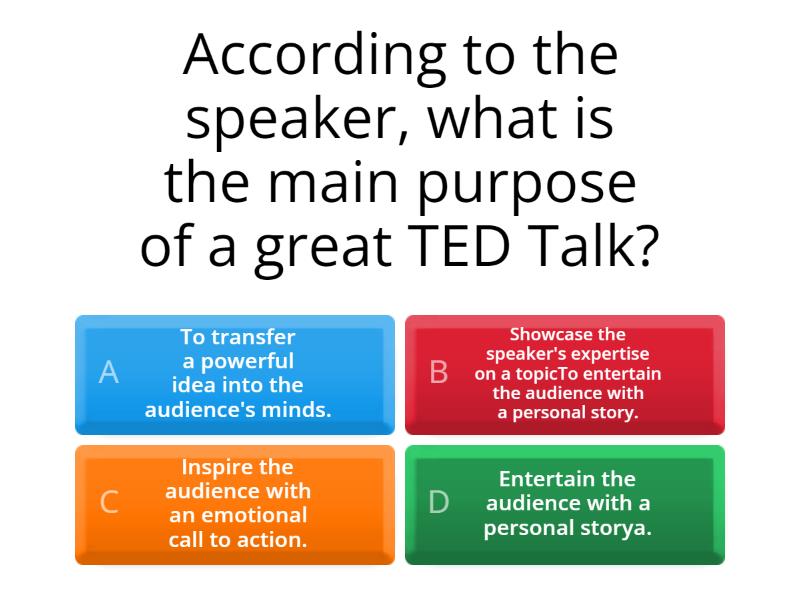 According to the speaker, what is the main purpose of a great TED Talk?

A
To transfer a powerful idea into the audience's minds.

B
Showcase the speaker's expertise on a topicTo entertain the audience with a personal story.

C
Inspire the audience with an emotional call to action.

D
Entertain the audience with a personal storya.